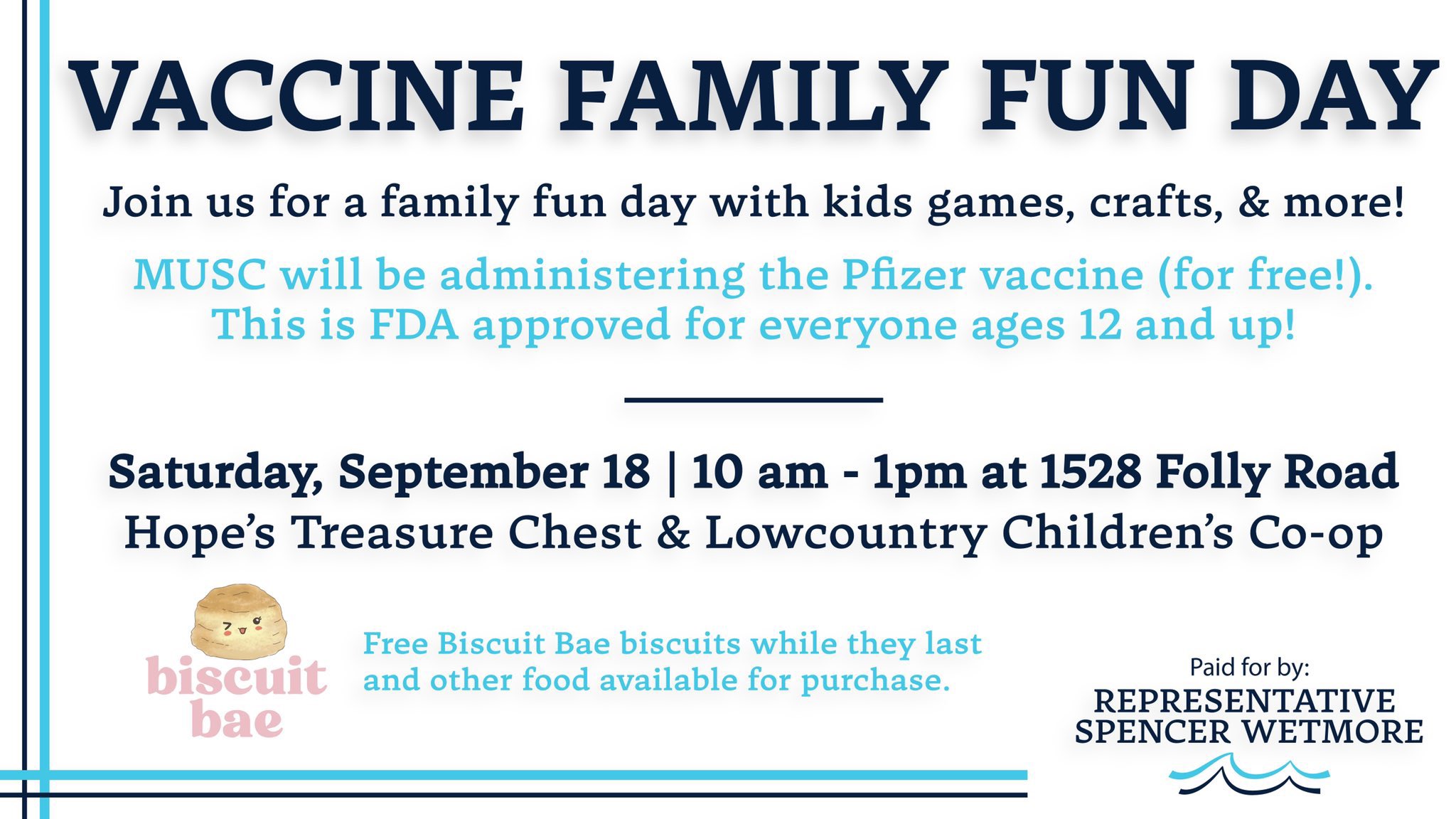 VACCINE FAMILY FUN DAY

Join us for a family fun day with kids games, crafts, & more!

MUSC will be administering the Pfizer vaccine (for free!). This is FDA approved for everyone ages 12 and up!

Saturday, September 18 | 10 am - 1pm at 1528 Folly Road

Hope's Treasure Chest & Lowcountry Children's Co-op

biscuit bae

Free Biscuit Bae biscuits while they last and other food available for purchase.

Paid for by:
REPRESENTATIVE SPENCER WETMORE